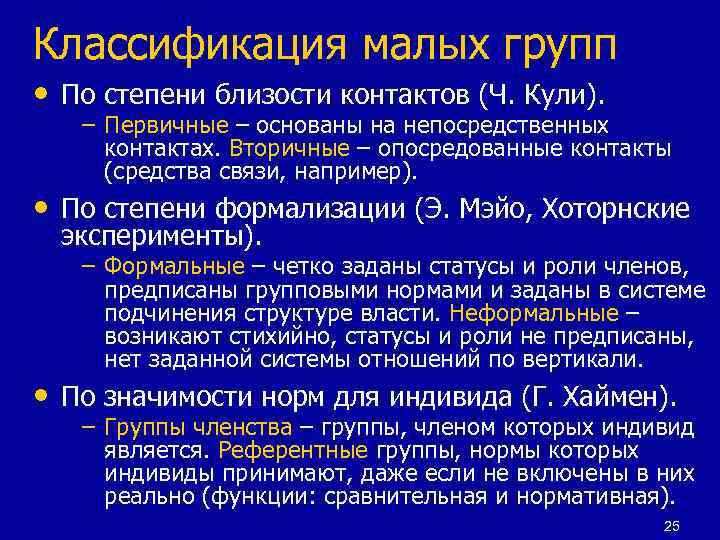 Классификация малых групп

• По степени близости контактов (Ч. Кули).
– Первичные – основаны на непосредственных контактах. Вторичные – опосредованные контакты (средства связи, например).

• По степени формализации (Э. Мэйо, Хоторнские эксперименты).
– Формальные – четко заданы статусы и роли членов, предписаны групповыми нормами и заданы в системе подчинения структуре власти. Неформальные – возникают стихийно, статусы и роли не предписаны, нет заданной системы отношений по вертикали.

• По значимости норм для индивида (Г. Хаймен).
– Группы членства – группы, членом которых индивид является. Референтные группы, нормы которых индивиды принимают, даже если не включены в них реально (функции: сравнительная и нормативная).

25